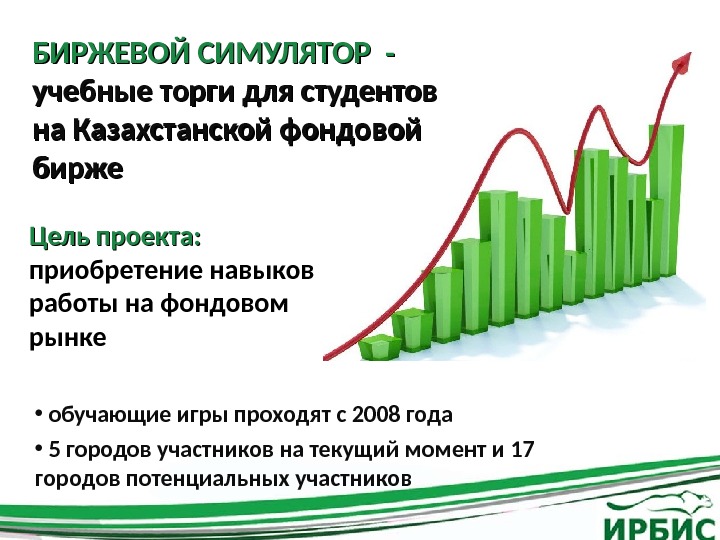 БИРЖЕВОЙ СИМУЛЯТОР - учебные торги для студентов на Казахстанской фондовой бирже

Цель проекта: приобретение навыков работы на фондовом рынке

• обучающие игры проходят с 2008 года

• 5 городов участников на текущий момент и 17 городов потенциальных участников

ИРБИС